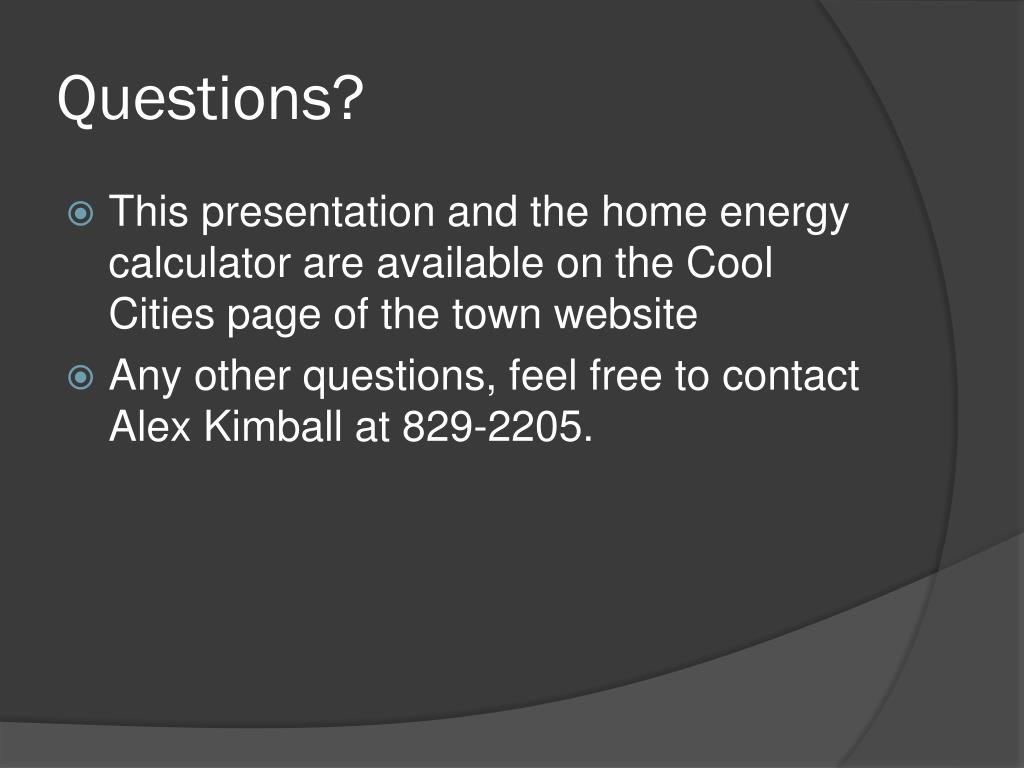 Questions?

This presentation and the home energy calculator are available on the Cool Cities page of the town website

Any other questions, feel free to contact Alex Kimball at 829-2205.